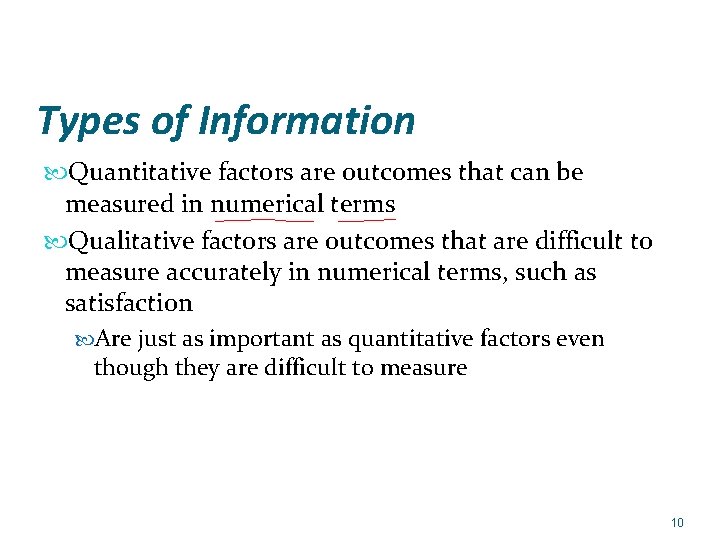 Types of Information

Quantitative factors are outcomes that can be measured in numerical terms

Qualitative factors are outcomes that are difficult to measure accurately in numerical terms, such as satisfaction

Are just as important as quantitative factors even though they are difficult to measure

10